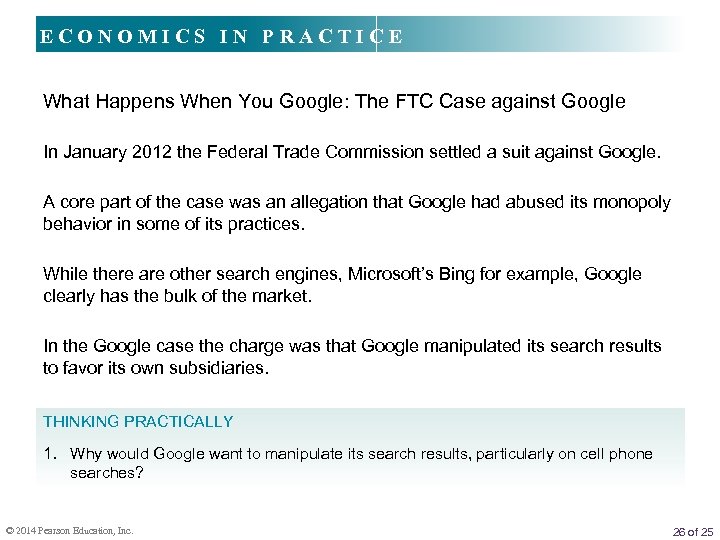 ECONOMICS IN PRACTICE

What Happens When You Google: The FTC Case against Google

In January 2012 the Federal Trade Commission settled a suit against Google.

A core part of the case was an allegation that Google had abused its monopoly behavior in some of its practices.

While there are other search engines, Microsoft's Bing for example, Google clearly has the bulk of the market.

In the Google case the charge was that Google manipulated its search results to favor its own subsidiaries.

THINKING PRACTICALLY

1. Why would Google want to manipulate its search results, particularly on cell phone searches?

© 2014 Pearson Education, Inc.

26 of 25